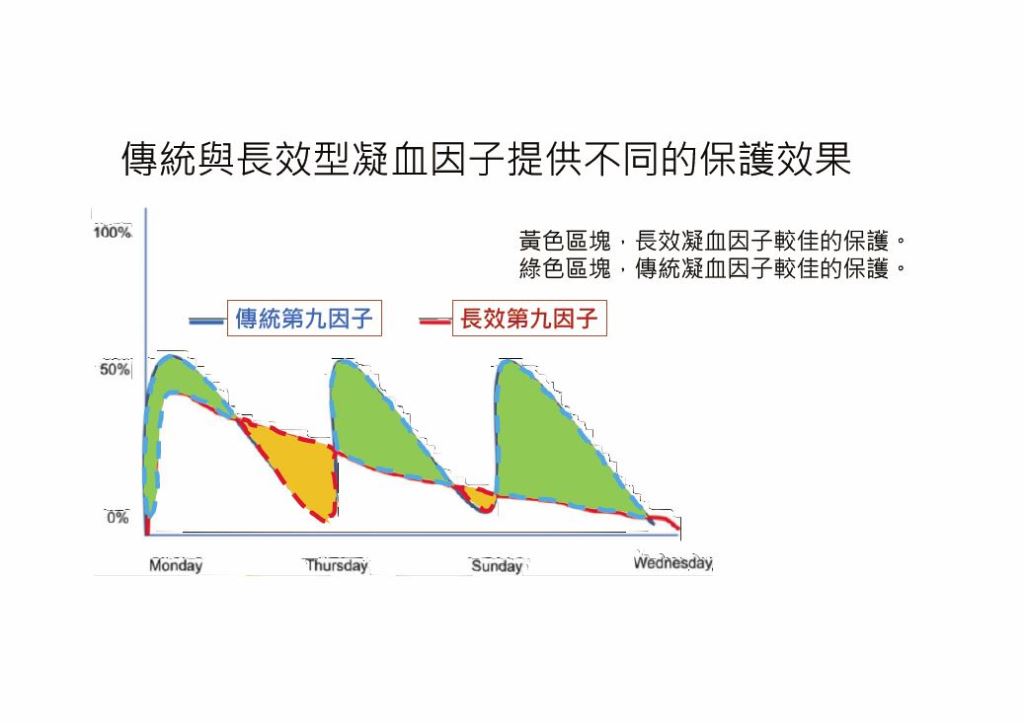 傳統與長效型凝血因子提供不同的保護效果

黃色區塊，長效凝血因子較佳的保護。
綠色區塊，傳統凝血因子較佳的保護。

傳統第九因子

長效第九因子

100%

50%

0%

Monday

Thursday

Sunday

Wednesday